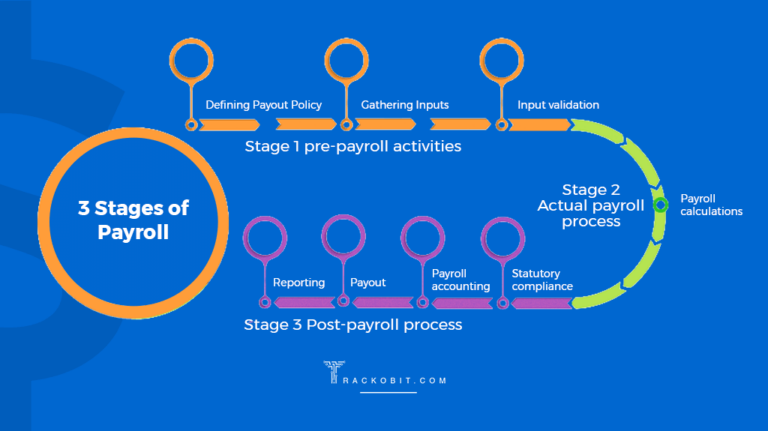 3 Stages of Payroll

Defining Payout Policy

Gathering Inputs

Input validation

Stage 1 pre-payroll activities

Stage 2 Actual payroll process

Payroll calculations

Reporting

Payout

Payroll accounting

Statutory compliance

Stage 3 Post-payroll process

TRACKOBIT.COM